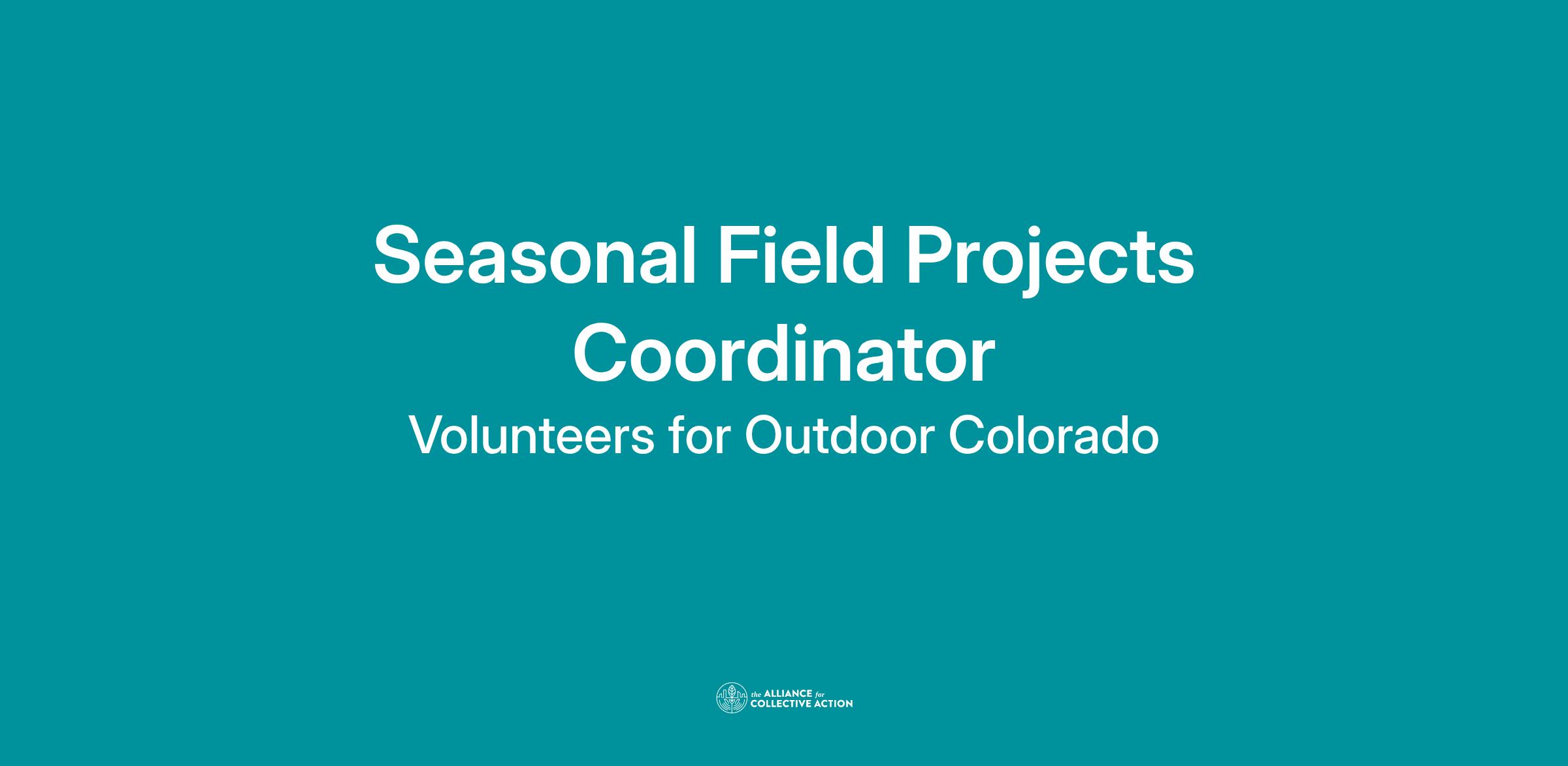 Seasonal Field Projects Coordinator

Volunteers for Outdoor Colorado

the ALLIANCE for COLLECTIVE ACTION